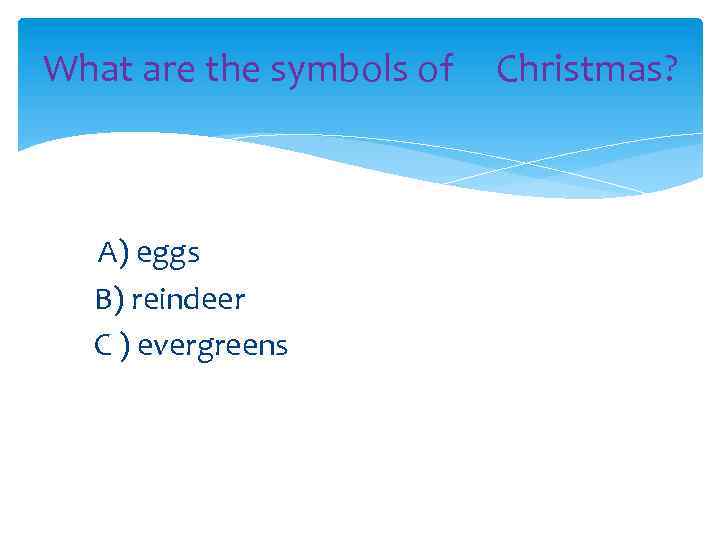 What are the symbols of Christmas?

A) eggs
B) reindeer
C ) evergreens